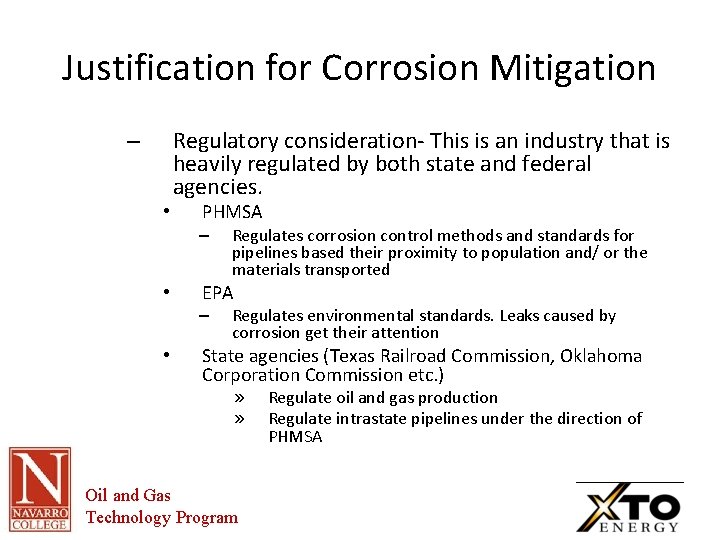 Justification for Corrosion Mitigation

– Regulatory consideration- This is an industry that is heavily regulated by both state and federal agencies.

• PHMSA

– Regulates corrosion control methods and standards for pipelines based their proximity to population and/ or the materials transported

• EPA

– Regulates environmental standards. Leaks caused by corrosion get their attention

• State agencies (Texas Railroad Commission, Oklahoma Corporation Commission etc.)

» Regulate oil and gas production

» Regulate intrastate pipelines under the direction of PHMSA

N NAVARRO COLLEGE

Oil and Gas Technology Program

XTO ENERGY